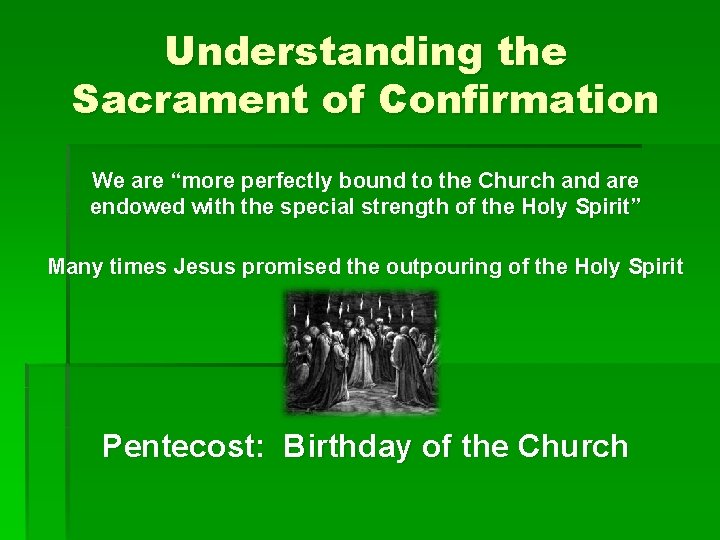 Understanding the Sacrament of Confirmation

We are “more perfectly bound to the Church and are endowed with the special strength of the Holy Spirit”

Many times Jesus promised the outpouring of the Holy Spirit

Pentecost: Birthday of the Church